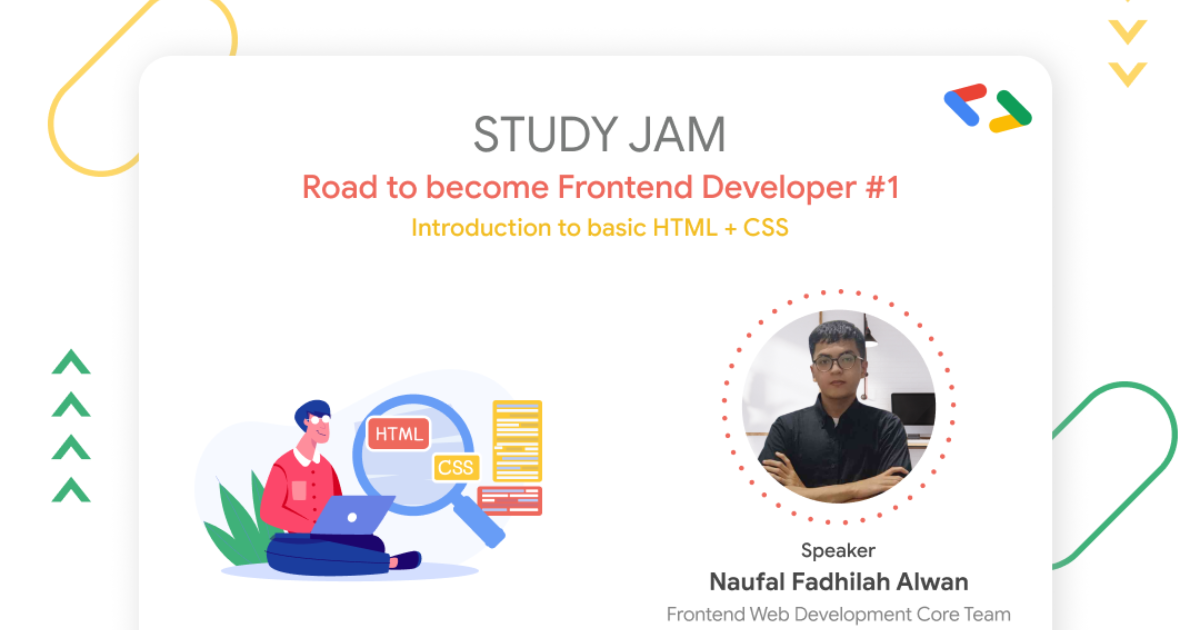 STUDY JAM

Road to become Frontend Developer #1

Introduction to basic HTML + CSS

HTML

CSS

Speaker

Naufal Fadhilah Alwan

Frontend Web Development Core Team